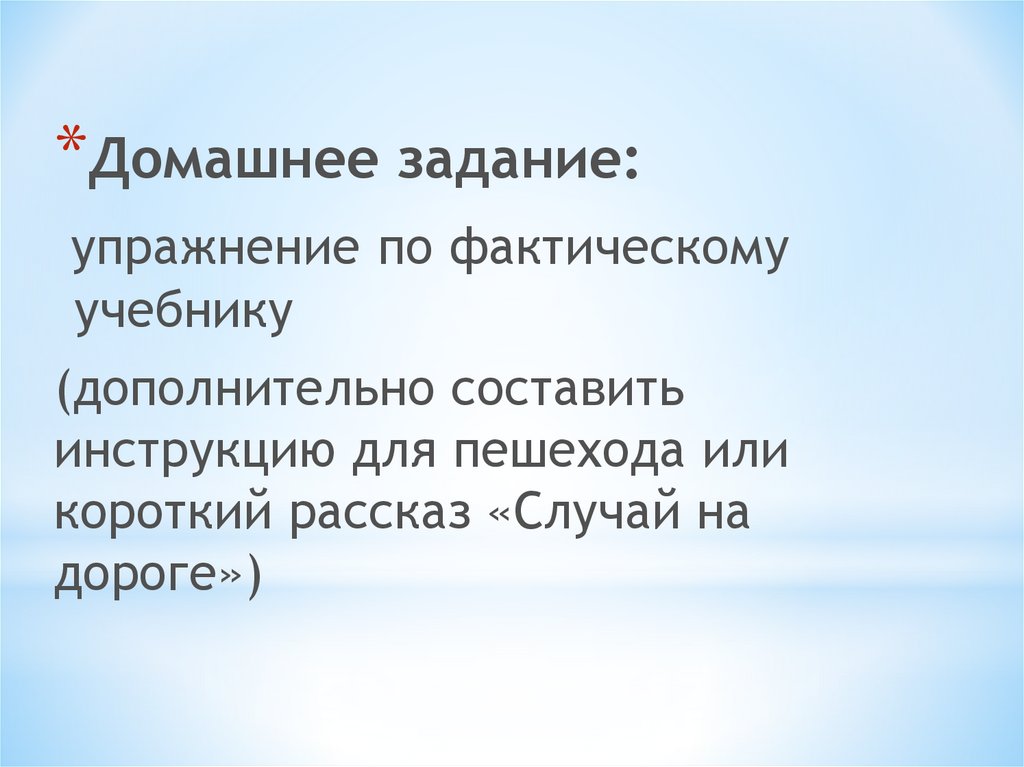 *Домашнее задание:

упражнение по фактическому учебнику

(дополнительно составить инструкцию для пешехода или короткий рассказ «Случай на дороге»)